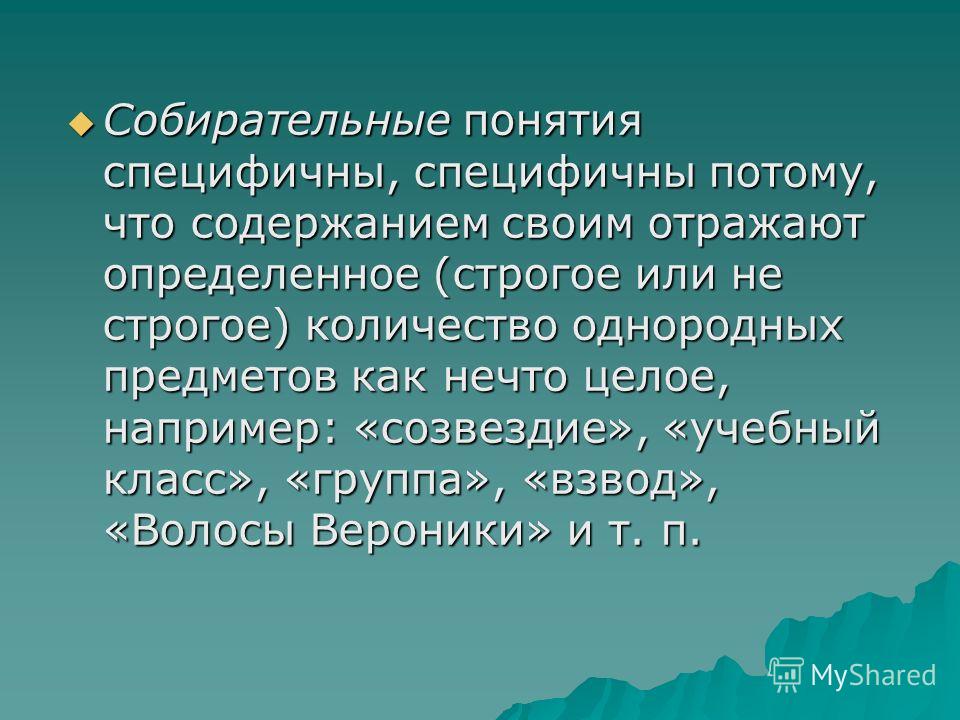 Собирательные понятия специфичны, специфичны потому, что содержанием своим отражают определенное (строгое или не строгое) количество однородных предметов как нечто целое, например: «созвездие», «учебный класс», «группа», «взвод», «Волосы Вероники» и т. п.

MyShared